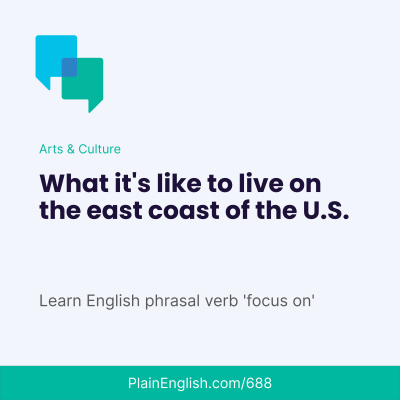 Arts & Culture

What it's like to live on the east coast of the U.S.

Learn English phrasal verb 'focus on'

PlainEnglish.com/688